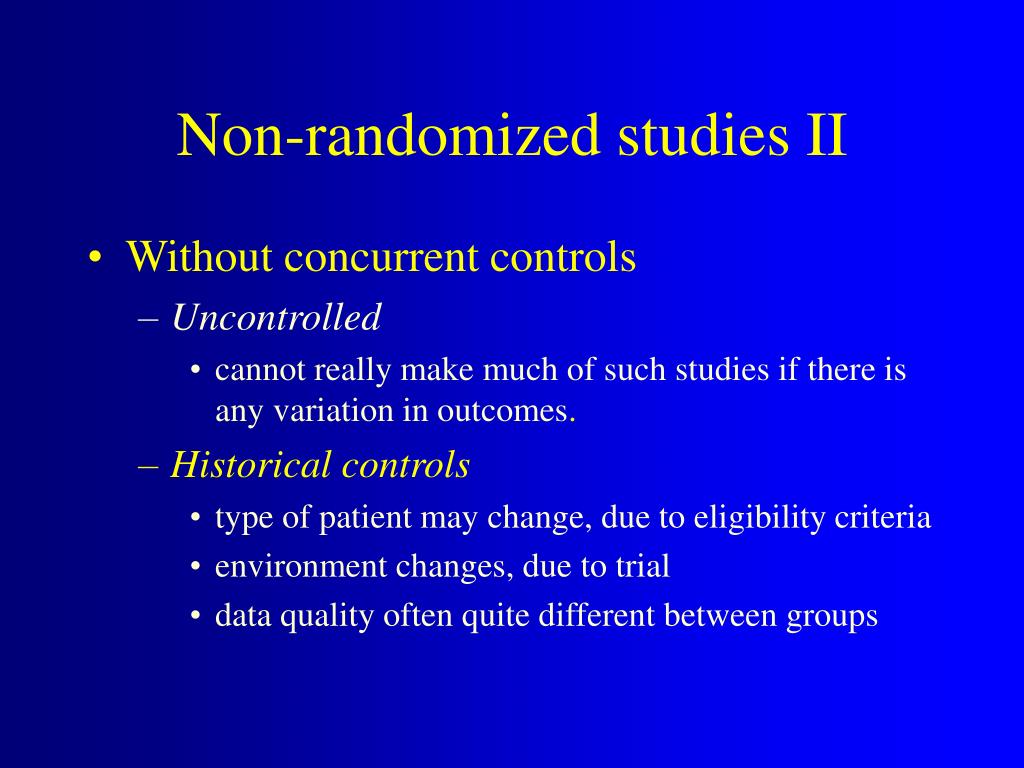 Non-randomized studies II

• Without concurrent controls
– Uncontrolled
• cannot really make much of such studies if there is any variation in outcomes.
– Historical controls
• type of patient may change, due to eligibility criteria
• environment changes, due to trial
• data quality often quite different between groups